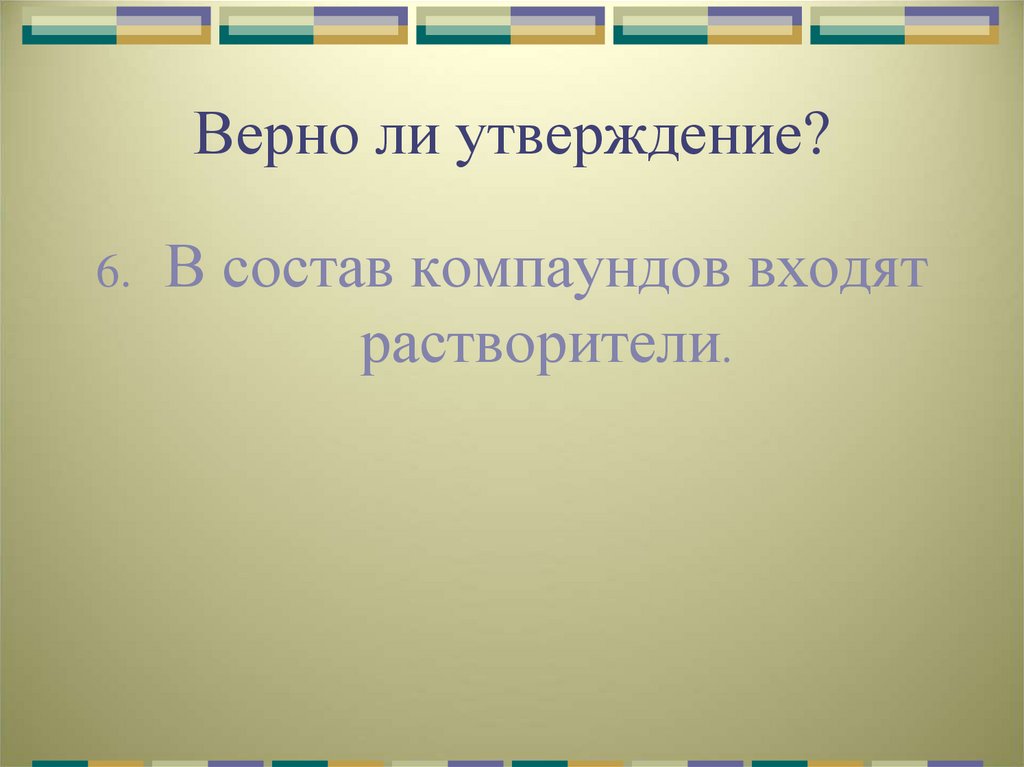 Верно ли утверждение?

6. В состав компаундов входят растворители.